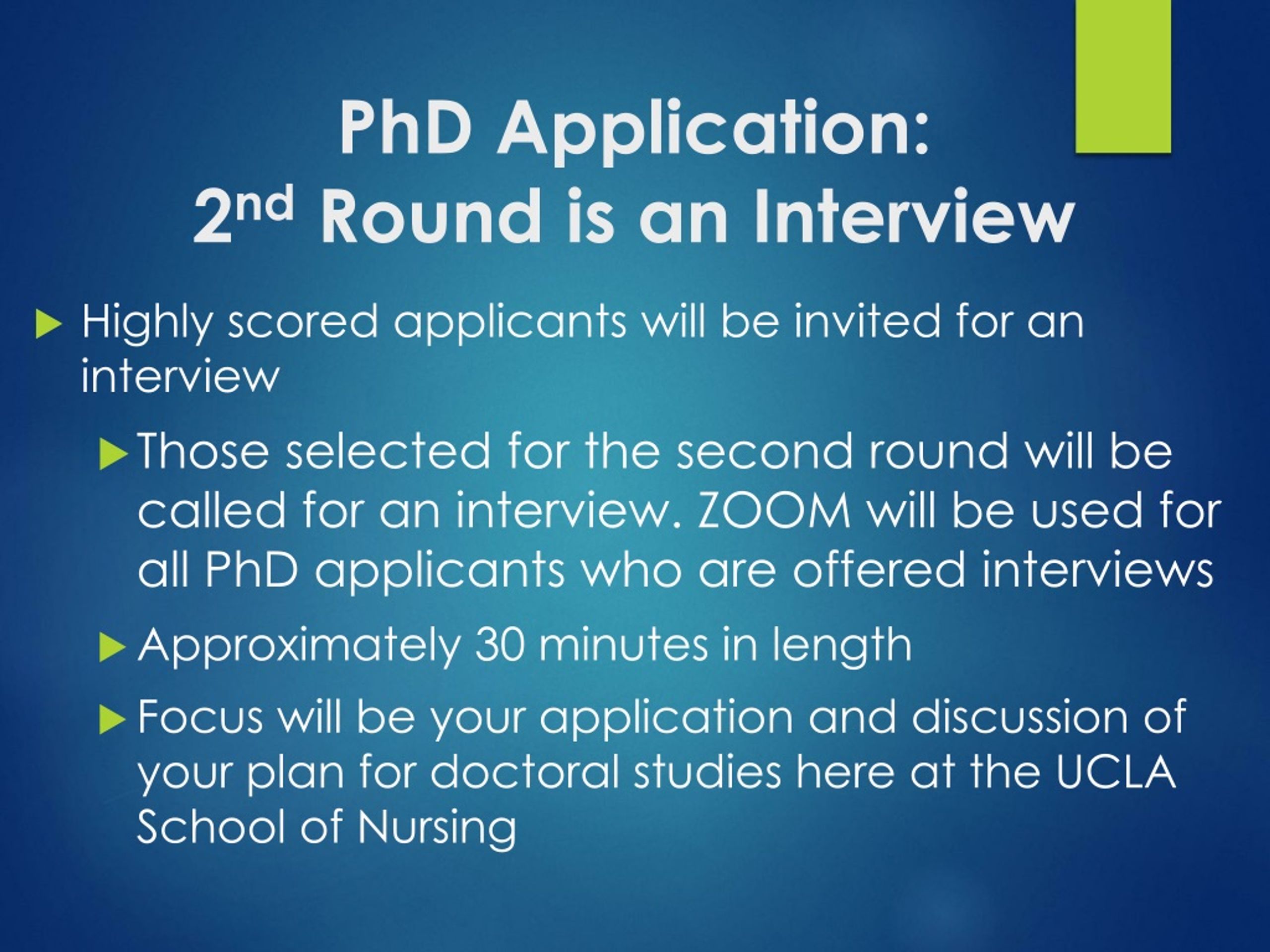 PhD Application:
2nd Round is an Interview

Highly scored applicants will be invited for an interview

Those selected for the second round will be called for an interview. ZOOM will be used for all PhD applicants who are offered interviews

Approximately 30 minutes in length

Focus will be your application and discussion of your plan for doctoral studies here at the UCLA School of Nursing